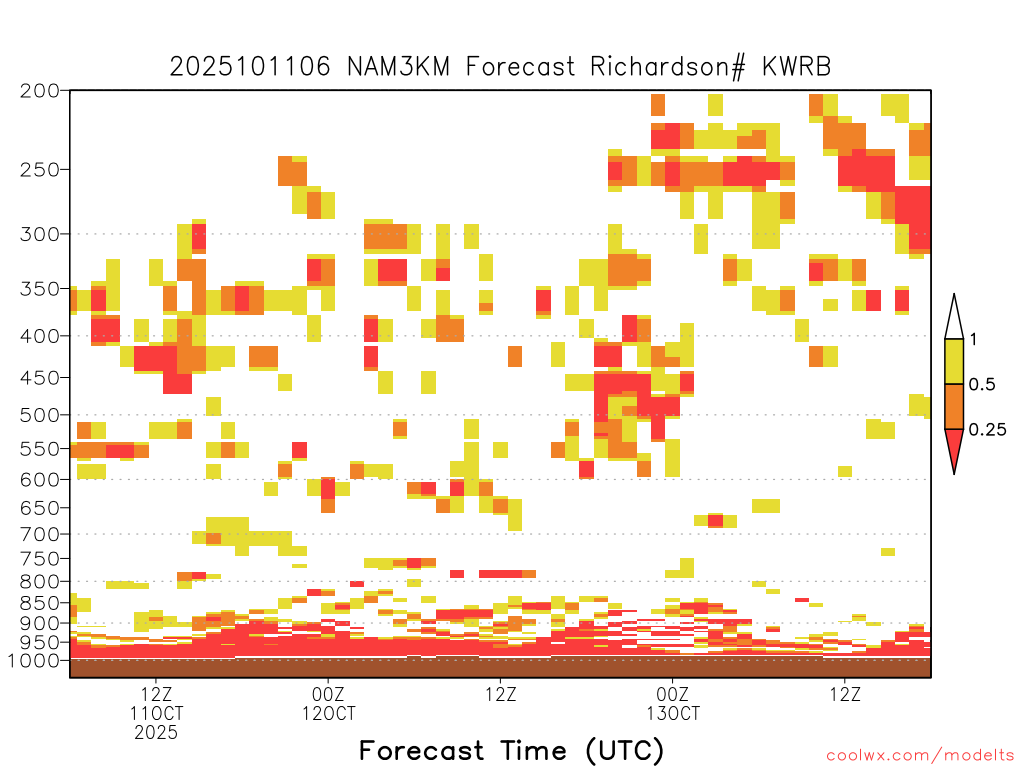 2025101106 NAM3KM Forecast Richardson# KWRB

200
250
300
350
400
450
500
550
600
650
700
750
800
850
900
950
1000

1
0.5
0.25

12Z
11OCT
2025

00Z
12OCT

12Z

00Z
13OCT

12Z

Forecast Time (UTC)

coolwx.com/modelts